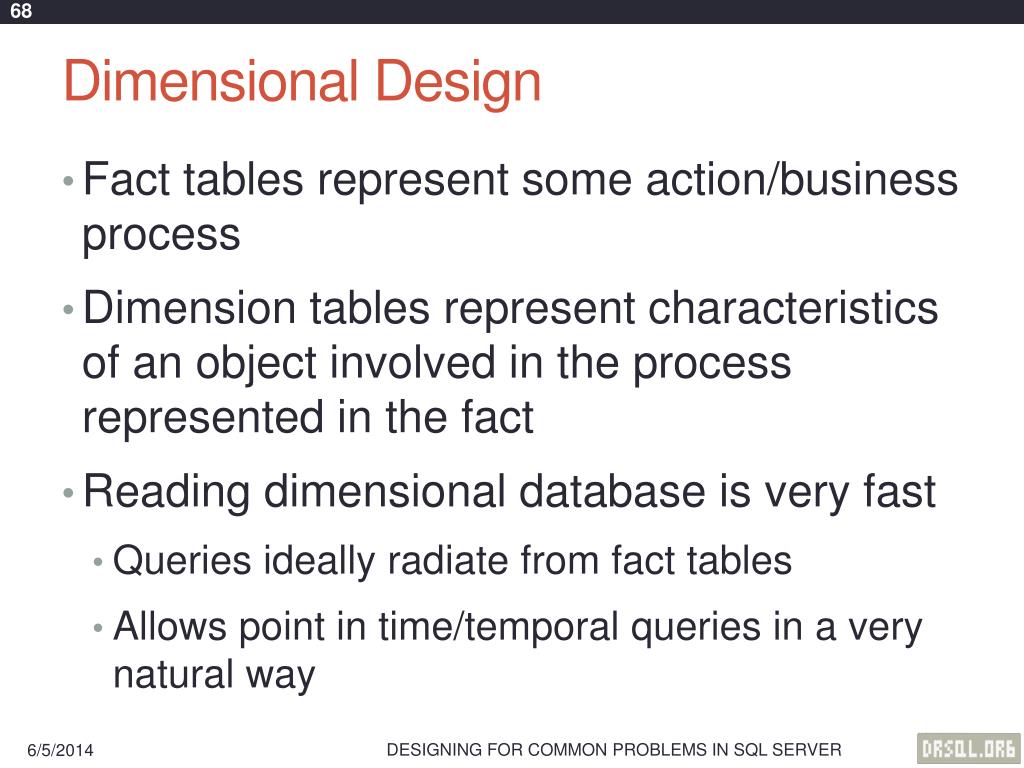 68

Dimensional Design

• Fact tables represent some action/business process

• Dimension tables represent characteristics of an object involved in the process represented in the fact

• Reading dimensional database is very fast

• Queries ideally radiate from fact tables

• Allows point in time/temporal queries in a very natural way

6/5/2014

DESIGNING FOR COMMON PROBLEMS IN SQL SERVER

DRSQL.ORG